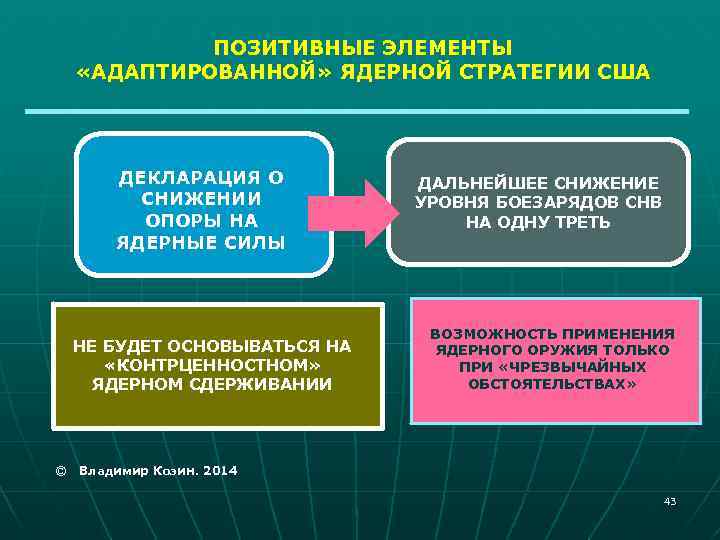 ПОЗИТИВНЫЕ ЭЛЕМЕНТЫ «АДАПТИРОВАННОЙ» ЯДЕРНОЙ СТРАТЕГИИ США

ДЕКЛАРАЦИЯ О СНИЖЕНИИ ОПОРЫ НА ЯДЕРНЫЕ СИЛЫ

ДАЛЬНЕЙШЕЕ СНИЖЕНИЕ УРОВНЯ БОЕЗАРЯДОВ СНВ НА ОДНУ ТРЕТЬ

НЕ БУДЕТ ОСНОВЫВАТЬСЯ НА «КОНТРЦЕННОСТНОМ» ЯДЕРНОМ СДЕРЖИВАНИИ

ВОЗМОЖНОСТЬ ПРИМЕНЕНИЯ ЯДЕРНОГО ОРУЖИЯ ТОЛЬКО ПРИ «ЧРЕЗВЫЧАЙНЫХ ОБСТОЯТЕЛЬСТВАХ»

© Владимир Козин. 2014

43